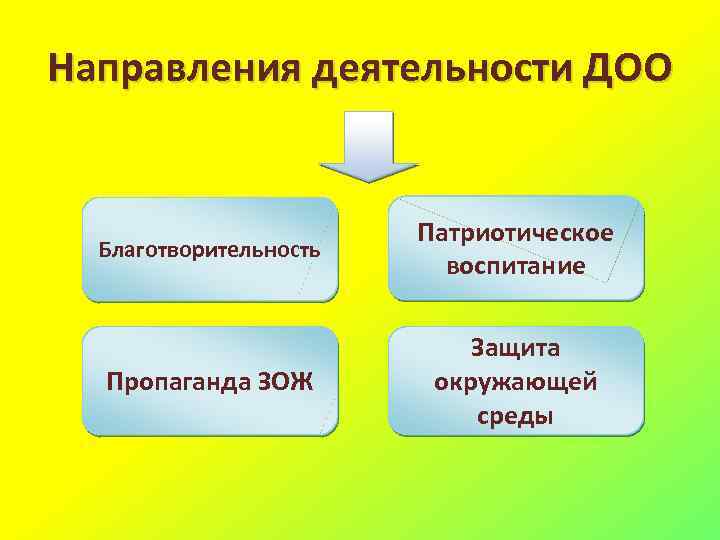 Направления деятельности ДОО

Благотворительность

Патриотическое воспитание

Пропаганда ЗОЖ

Защита окружающей среды